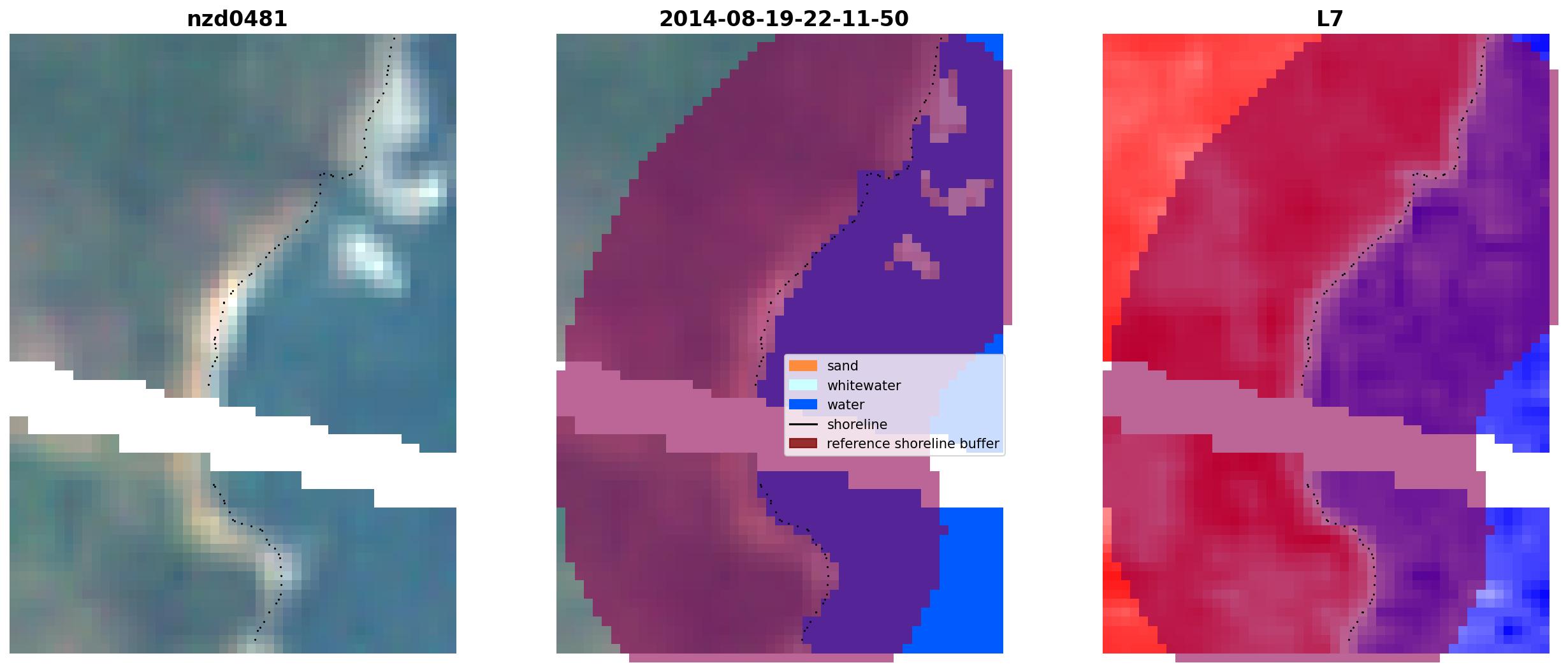 nzd0481

2014-08-19-22-11-50

sand
whitewater
water
shoreline
reference shoreline buffer

L7